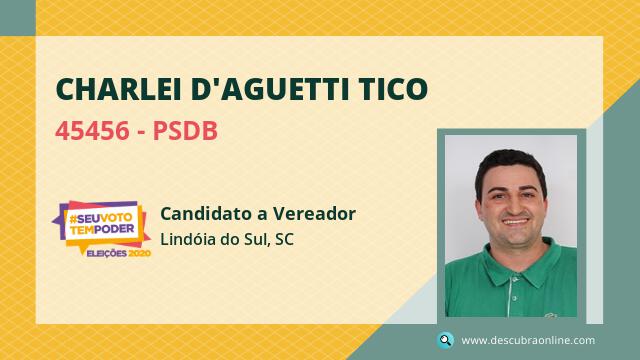 CHARLEI D'AGUETTI TICO

45456 - PSDB

#SEUVOTO TEMPODER
ELEIÇÕES 2020

Candidato a Vereador
Lindóia do Sul, SC

www.descubraonline.com